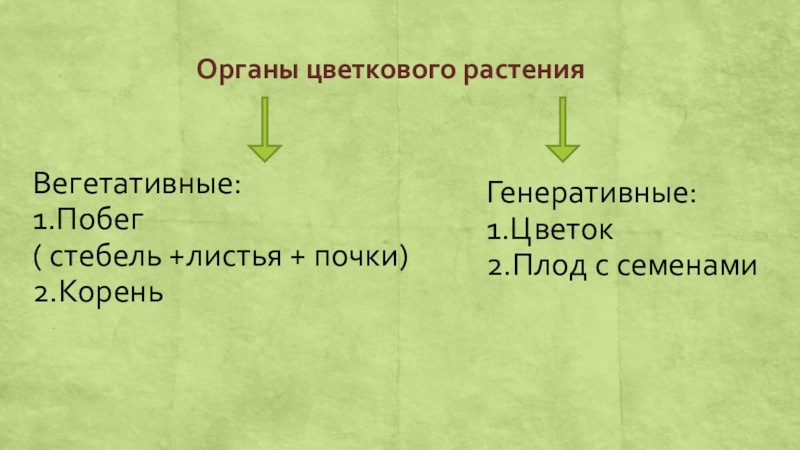 Органы цветкового растения

Вегетативные:
1.Побег
( стебель +листья + почки)
2.Корень

Генеративные:
1.Цветок
2.Плод с семенами